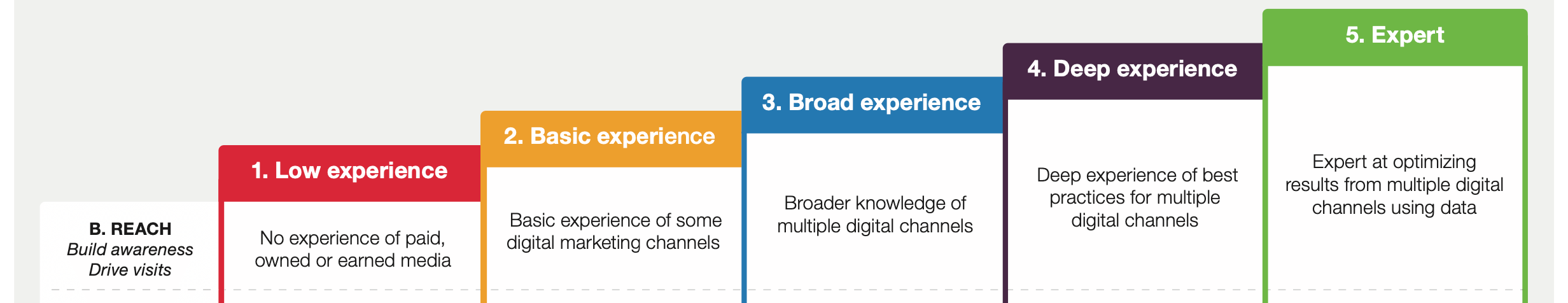 B. REACH
Build awareness
Drive visits

1. Low experience

No experience of paid, owned or earned media

2. Basic experience

Basic experience of some digital marketing channels

3. Broad experience

Broader knowledge of multiple digital channels

4. Deep experience

Deep experience of best practices for multiple digital channels

5. Expert

Expert at optimizing results from multiple digital channels using data